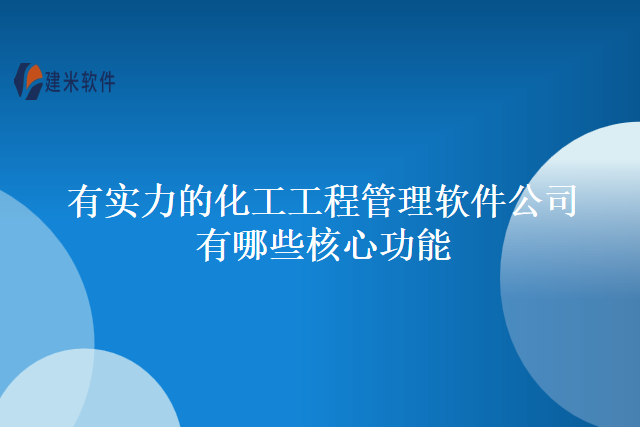 建米软件

有实力的化工工程管理软件公司有哪些核心功能